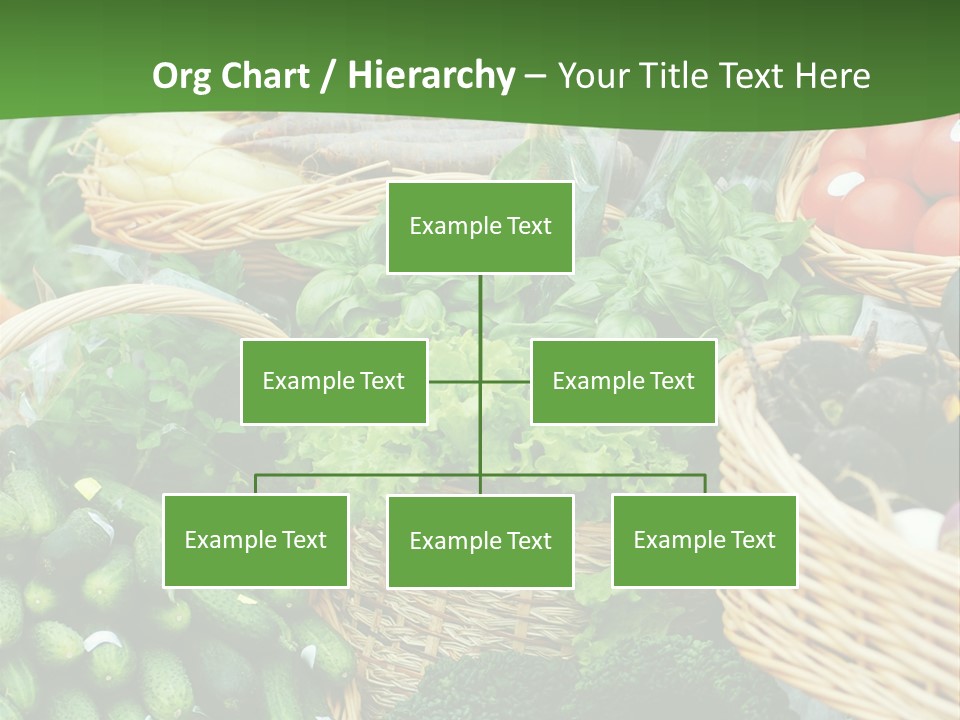 Org Chart / Hierarchy – Your Title Text Here

Example Text

Example Text

Example Text

Example Text

Example Text

Example Text